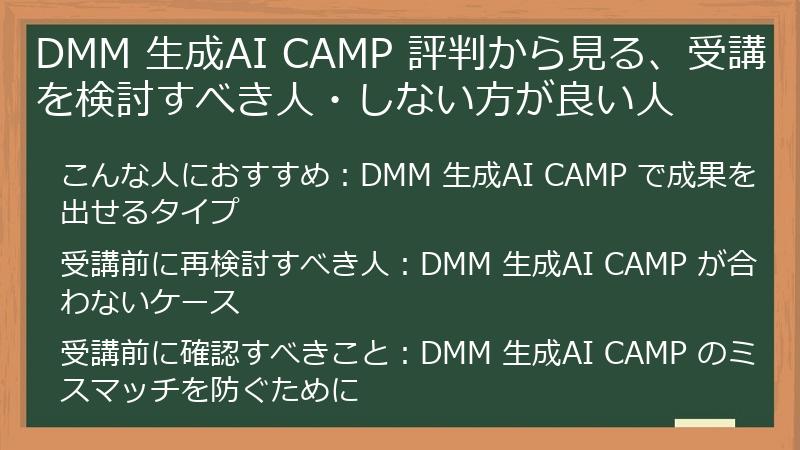 DMM 生成AI CAMP 評判から見る、受講を検討すべき人・しない方が良い人

こんな人におすすめ：DMM 生成AI CAMP で成果を出せるタイプ

受講前に再検討すべき人：DMM 生成AI CAMP が合わないケース

受講前に確認すべきこと：DMM 生成AI CAMP のミスマッチを防ぐために